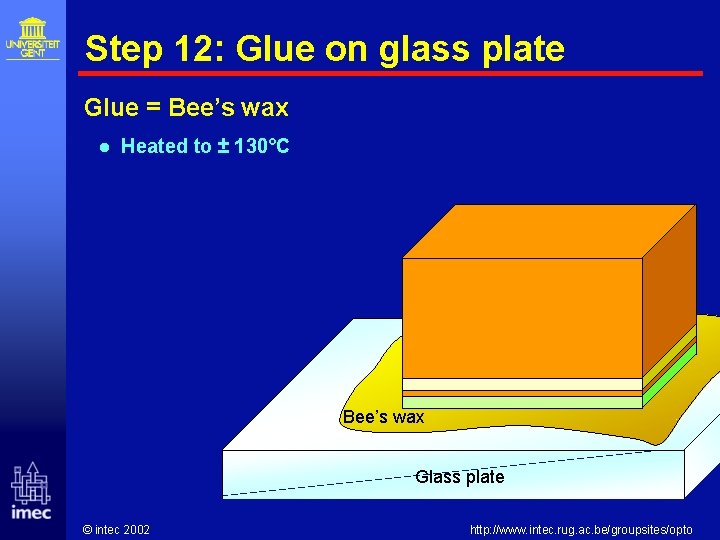 UNIVERSITEIT GENT

Step 12: Glue on glass plate

Glue = Bee's wax

● Heated to ± 130°C

Bee's wax

Glass plate

imec

© intec 2002

http://www.intec.rug.ac.be/groupsites/opto